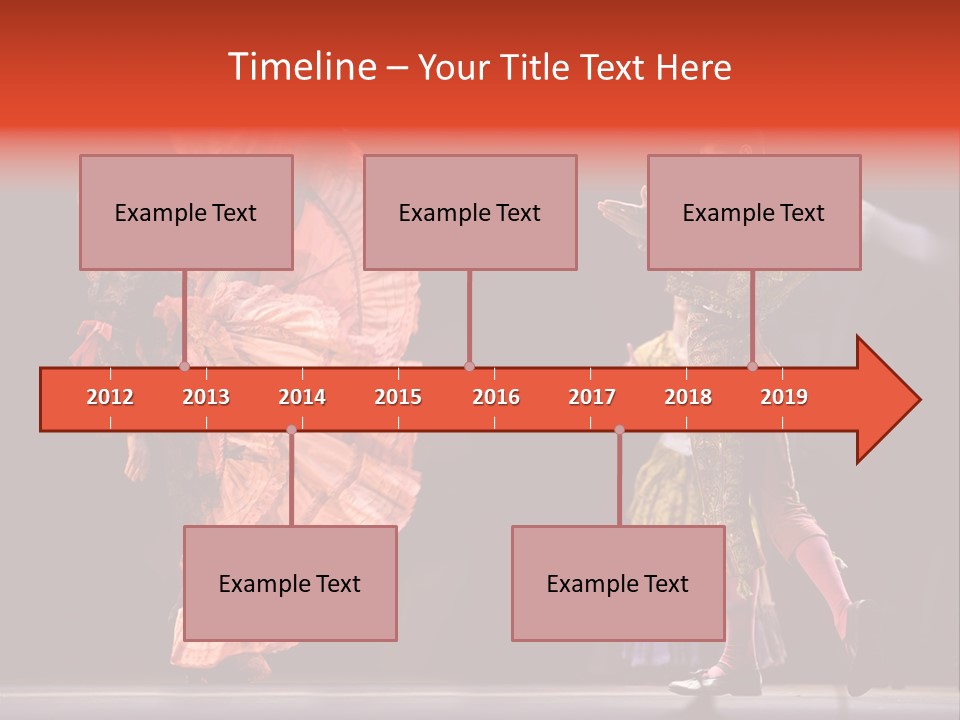 Timeline – Your Title Text Here

Example Text

Example Text

Example Text

2012 2013 2014 2015 2016 2017 2018 2019

Example Text

Example Text